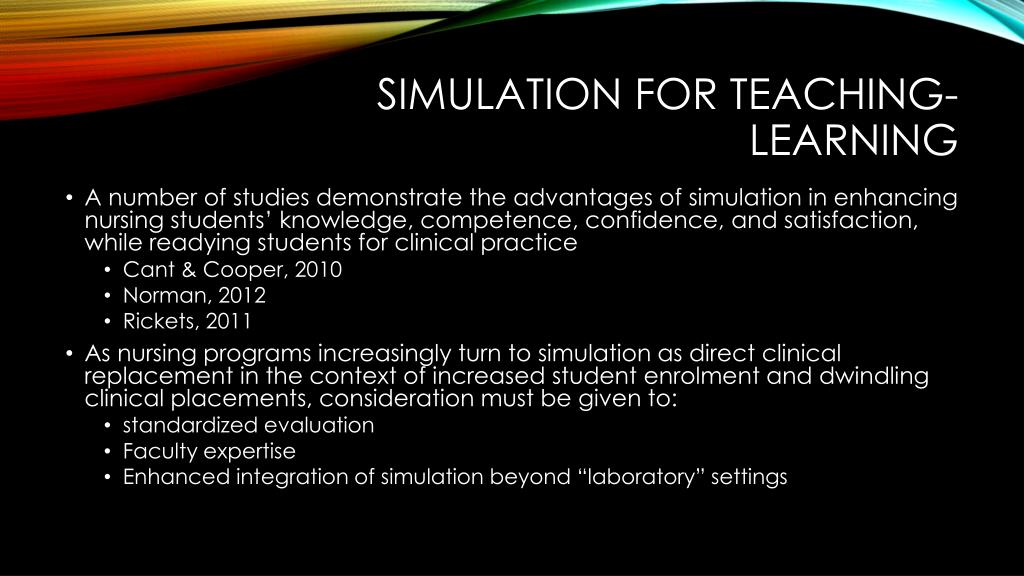 SIMULATION FOR TEACHING-LEARNING

• A number of studies demonstrate the advantages of simulation in enhancing nursing students' knowledge, competence, confidence, and satisfaction, while readying students for clinical practice
  • Cant & Cooper, 2010
  • Norman, 2012
  • Rickets, 2011
• As nursing programs increasingly turn to simulation as direct clinical replacement in the context of increased student enrolment and dwindling clinical placements, consideration must be given to:
  • standardized evaluation
  • Faculty expertise
  • Enhanced integration of simulation beyond "laboratory" settings